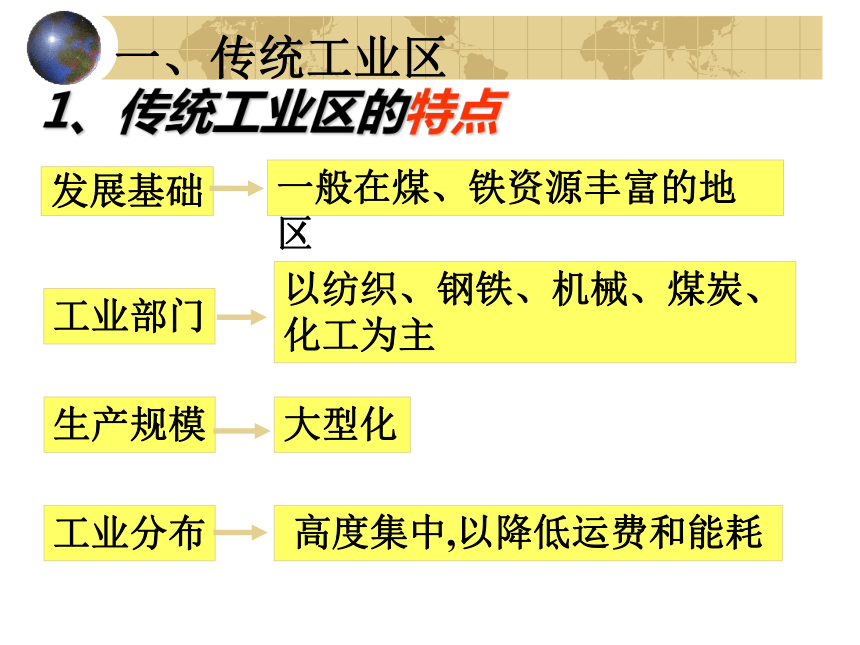 一、传统工业区

1、传统工业区的特点

发展基础

一般在煤、铁资源丰富的地区

工业部门

以纺织、钢铁、机械、煤炭、化工为主

生产规模

大型化

工业分布

高度集中,以降低运费和能耗